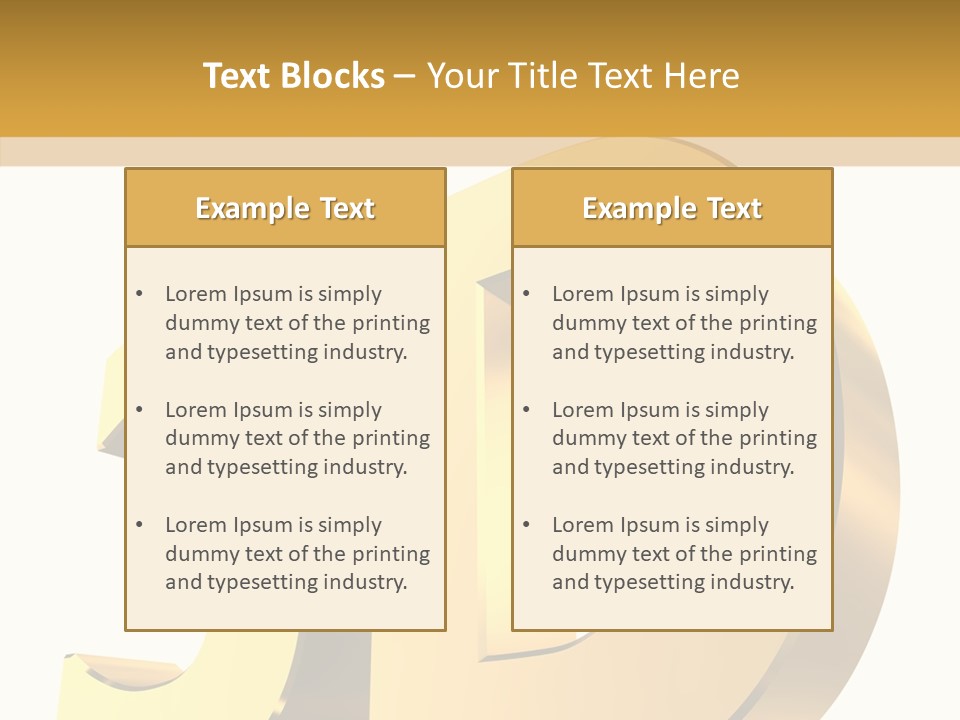 Text Blocks – Your Title Text Here

Example Text

• Lorem Ipsum is simply dummy text of the printing and typesetting industry.

• Lorem Ipsum is simply dummy text of the printing and typesetting industry.

• Lorem Ipsum is simply dummy text of the printing and typesetting industry.

Example Text

• Lorem Ipsum is simply dummy text of the printing and typesetting industry.

• Lorem Ipsum is simply dummy text of the printing and typesetting industry.

• Lorem Ipsum is simply dummy text of the printing and typesetting industry.